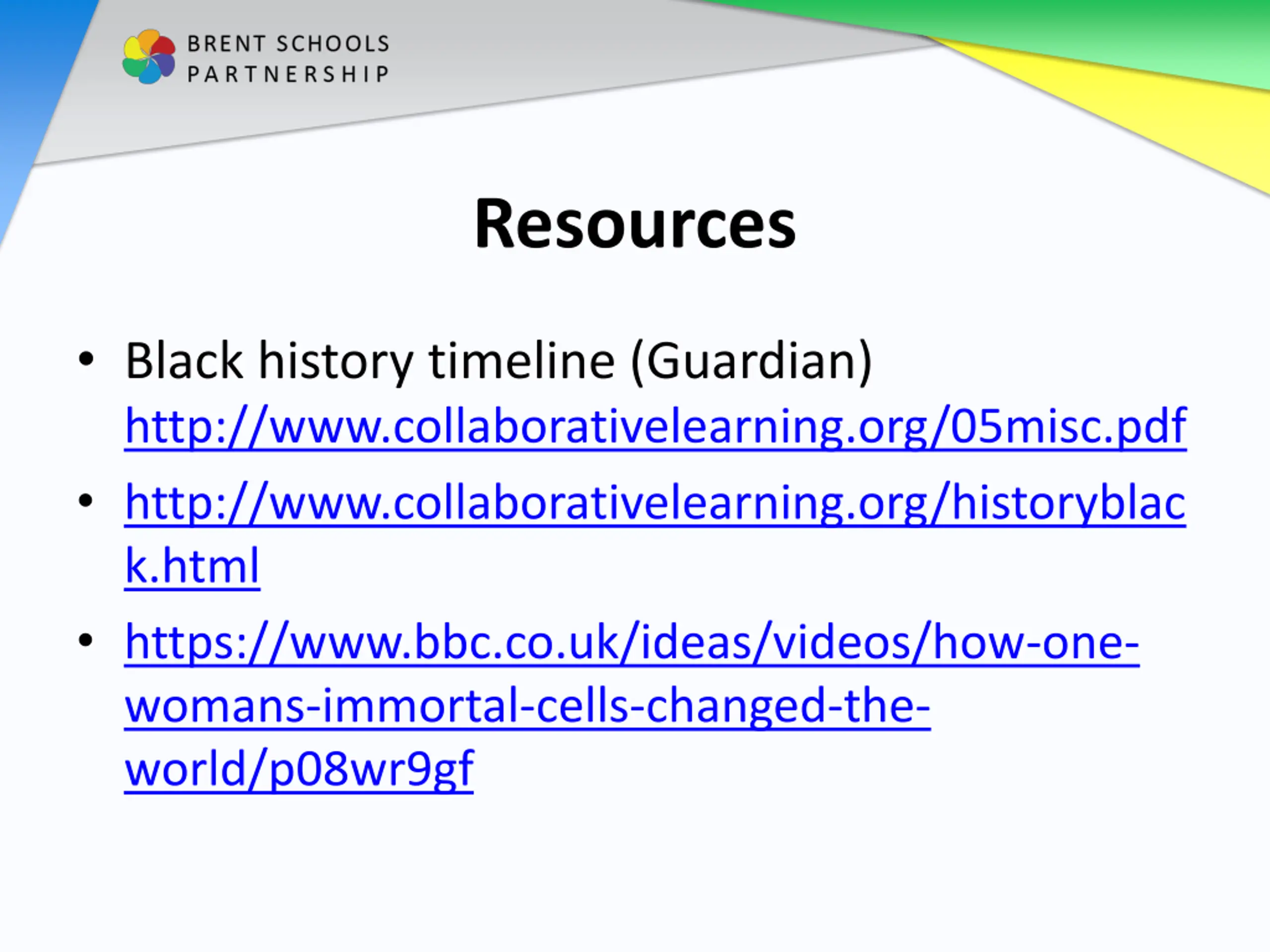 BRENT SCHOOLS PARTNERSHIP

Resources

• Black history timeline (Guardian) http://www.collaborativelearning.org/05misc.pdf
• http://www.collaborativelearning.org/historyblack.html
• https://www.bbc.co.uk/ideas/videos/how-one-womans-immortal-cells-changed-the-world/p08wr9gf